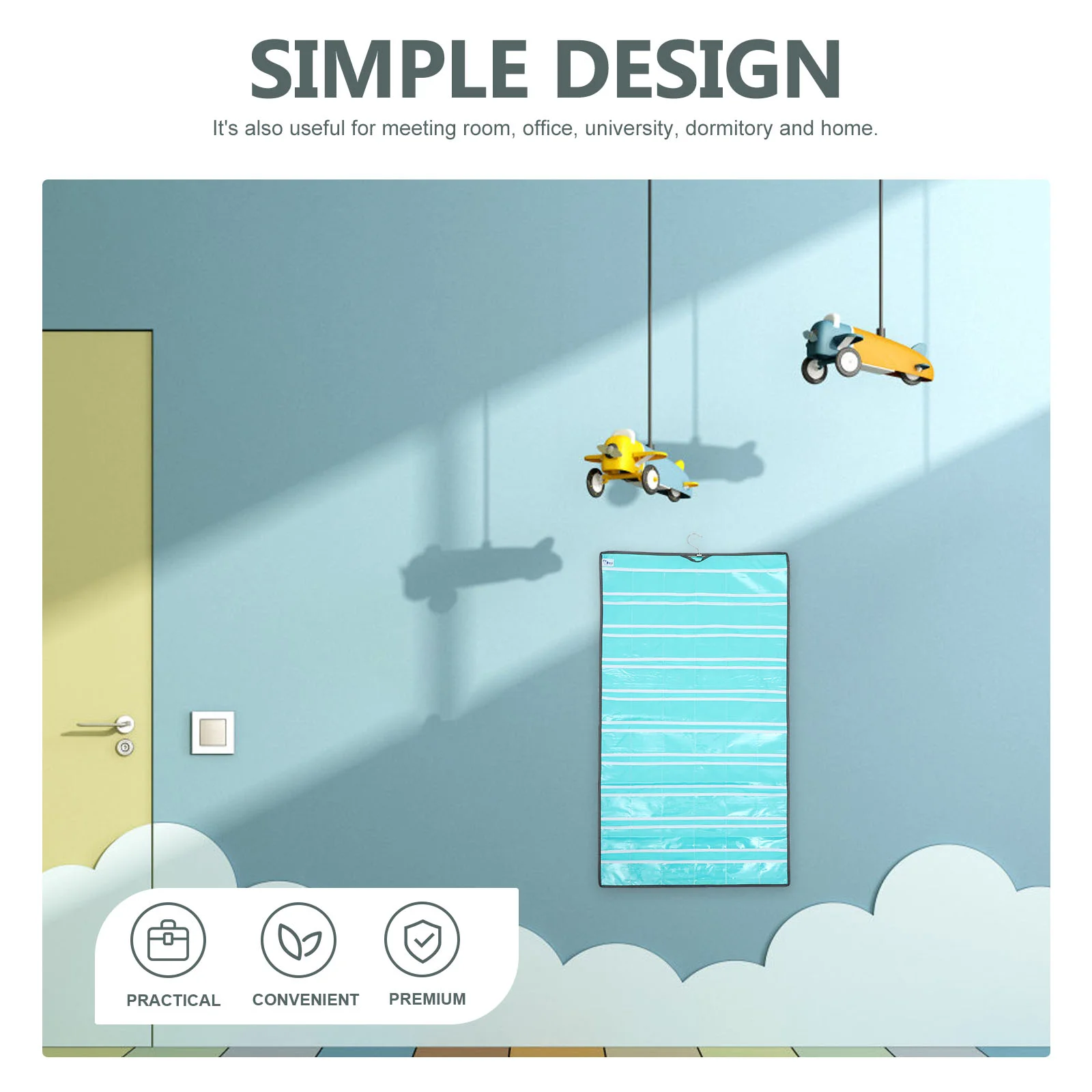 SIMPLE DESIGN

It's also useful for meeting room, office, university, dormitory and home.

PRACTICAL

CONVENIENT

PREMIUM